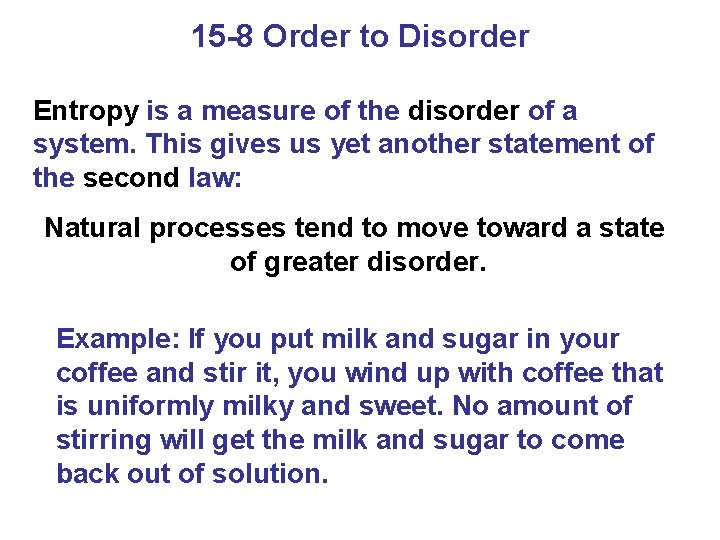 15-8 Order to Disorder

Entropy is a measure of the disorder of a system. This gives us yet another statement of the second law:

Natural processes tend to move toward a state of greater disorder.

Example: If you put milk and sugar in your coffee and stir it, you wind up with coffee that is uniformly milky and sweet. No amount of stirring will get the milk and sugar to come back out of solution.